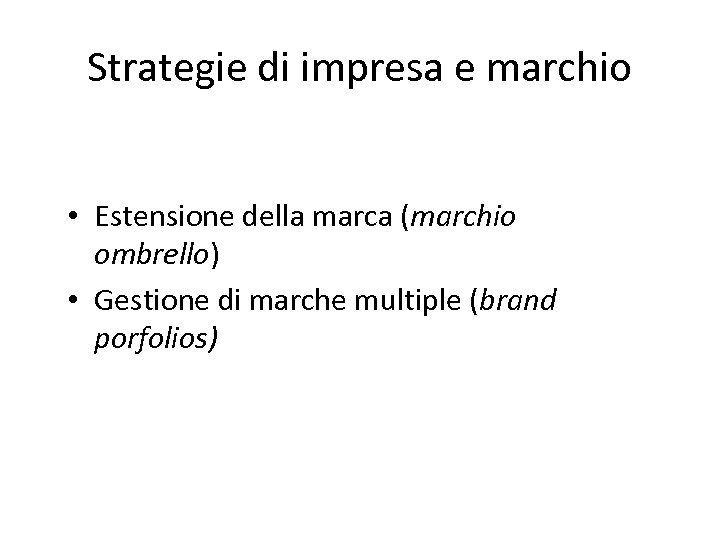 Strategie di impresa e marchio

• Estensione della marca (marchio ombrello)
• Gestione di marche multiple (brand porfolios)